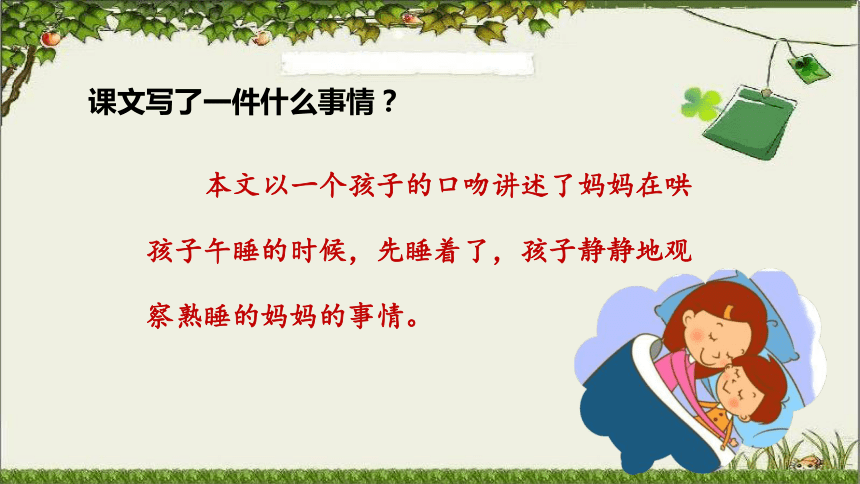 课文写了一件什么事情？

本文以一个孩子的口吻讲述了妈妈在哄孩子午睡的时候，先睡着了，孩子静静地观察熟睡的妈妈的事情。